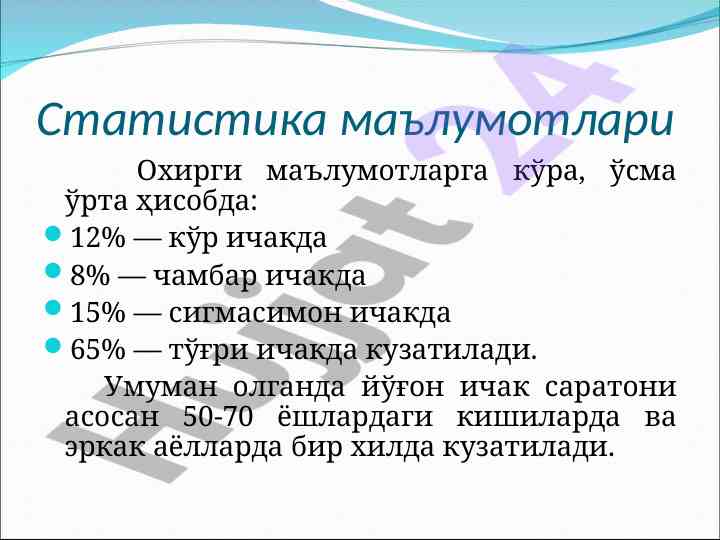 Статистика маълумотлари

Охирги маълумотларга кўра, ўсма ўрта ҳисобда:

12% — кўр ичакда

8% — чамбар ичакда

15% — сигмасимон ичакда

65% — тўғри ичакда кузатилади.

Умуман олганда йўғон ичак саратони асосан 50-70 ёшлардаги кишиларда ва эркак аёлларда бир хилда кузатилади.

Hujjat 24